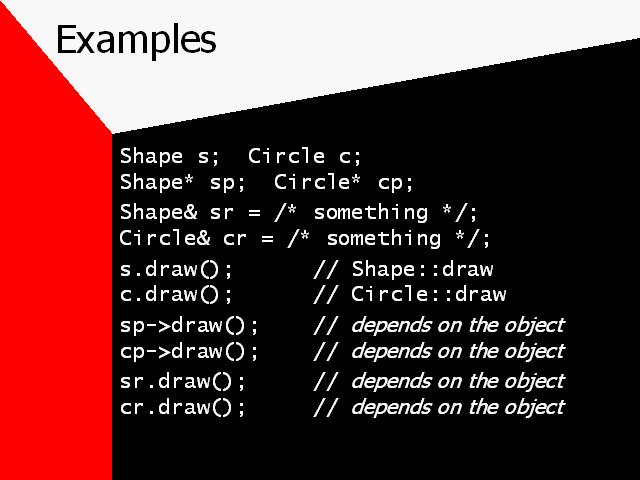 Examples

Shape s; Circle c;
Shape* sp; Circle* cp;

Shape& sr = /* something */;
Circle& cr = /* something */;

s.draw(); // Shape::draw
c.draw(); // Circle::draw

sp->draw(); // depends on the object
cp->draw(); // depends on the object

sr.draw(); // depends on the object
cr.draw(); // depends on the object